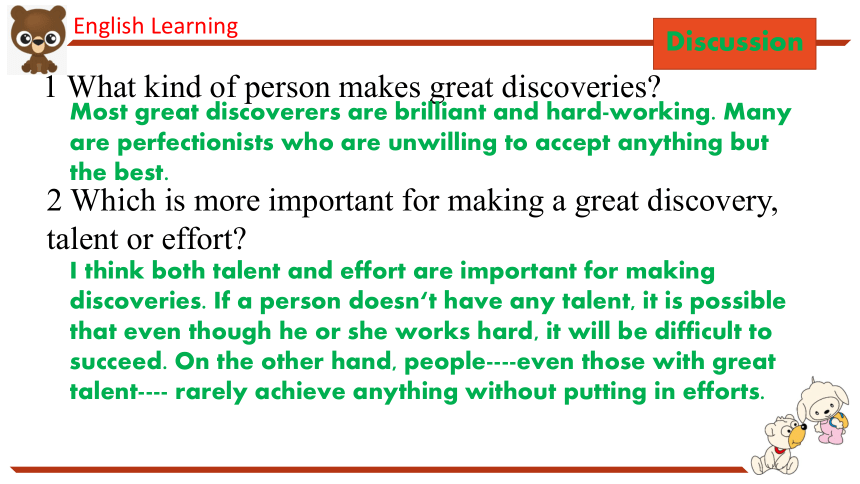 English Learning

Discussion

1 What kind of person makes great discoveries?

Most great discoverers are brilliant and hard-working. Many are perfectionists who are unwilling to accept anything but the best.

2 Which is more important for making a great discovery, talent or effort?

I think both talent and effort are important for making discoveries. If a person doesn't have any talent, it is possible that even though he or she works hard, it will be difficult to succeed. On the other hand, people----even those with great talent---- rarely achieve anything without putting in efforts.